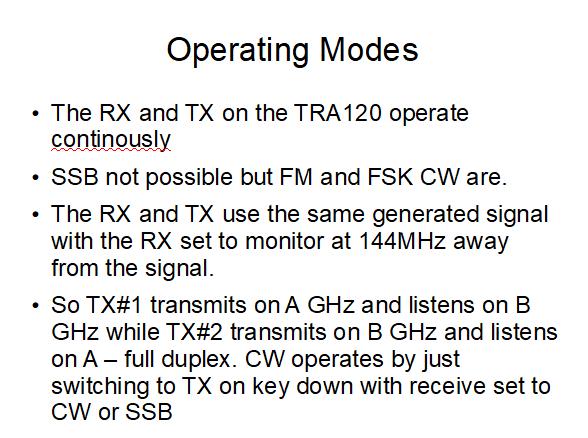 Operating Modes

• The RX and TX on the TRA120 operate continously

• SSB not possible but FM and FSK CW are.

• The RX and TX use the same generated signal with the RX set to monitor at 144MHz away from the signal.

• So TX#1 transmits on A GHz and listens on B GHz while TX#2 transmits on B GHz and listens on A – full duplex. CW operates by just switching to TX on key down with receive set to CW or SSB